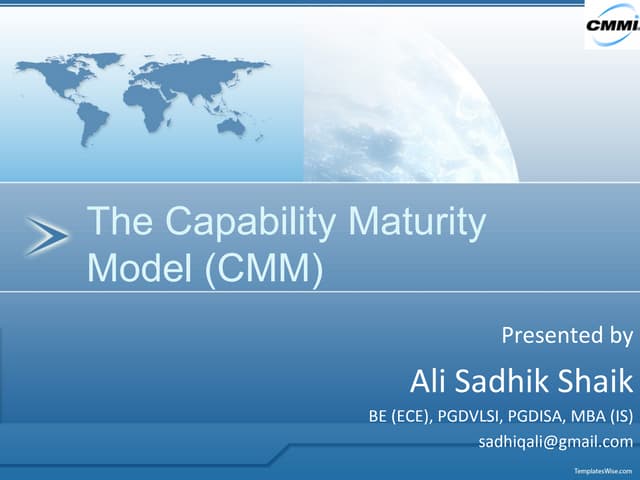 CMMI

The Capability Maturity Model (CMM)

Presented by

Ali Sadhik Shaik

BE (ECE), PGDVLSI, PGDISA, MBA (IS)

sadhiqali@gmail.com

TemplatesWise.com